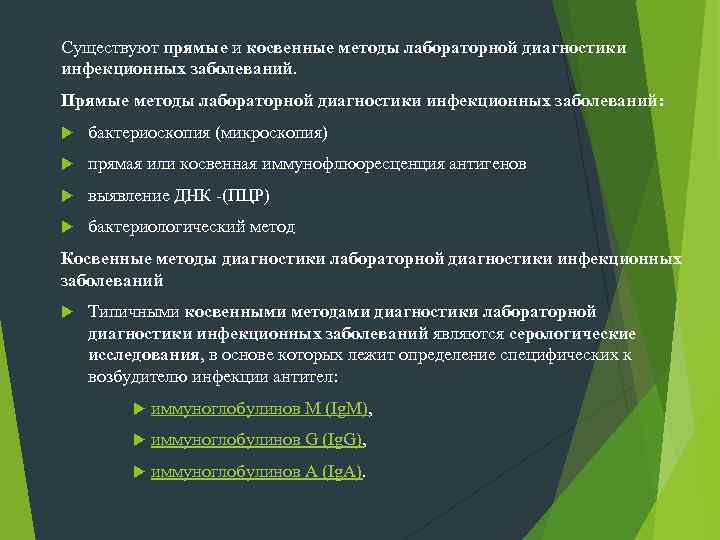 Существуют прямые и косвенные методы лабораторной диагностики инфекционных заболеваний.

Прямые методы лабораторной диагностики инфекционных заболеваний:

бактериоскопия (микроскопия)

прямая или косвенная иммунофлюоресценция антигенов

выявление ДНК -(ПЦР)

бактериологический метод

Косвенные методы диагностики лабораторной диагностики инфекционных заболеваний

Типичными косвенными методами диагностики лабораторной диагностики инфекционных заболеваний являются серологические исследования, в основе которых лежит определение специфических к возбудителю инфекции антител:

иммуноглобулинов M (IgM),

иммуноглобулинов G (IgG),

иммуноглобулинов A (IgA).